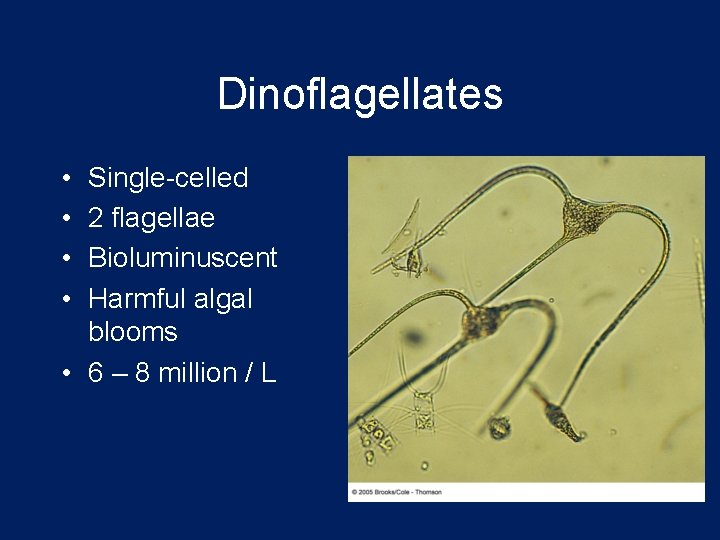 Dinoflagellates

• Single-celled
• 2 flagellae
• Bioluminuscent
• Harmful algal blooms
• 6 – 8 million / L

© 2005 Brooks/Cole - Thomson